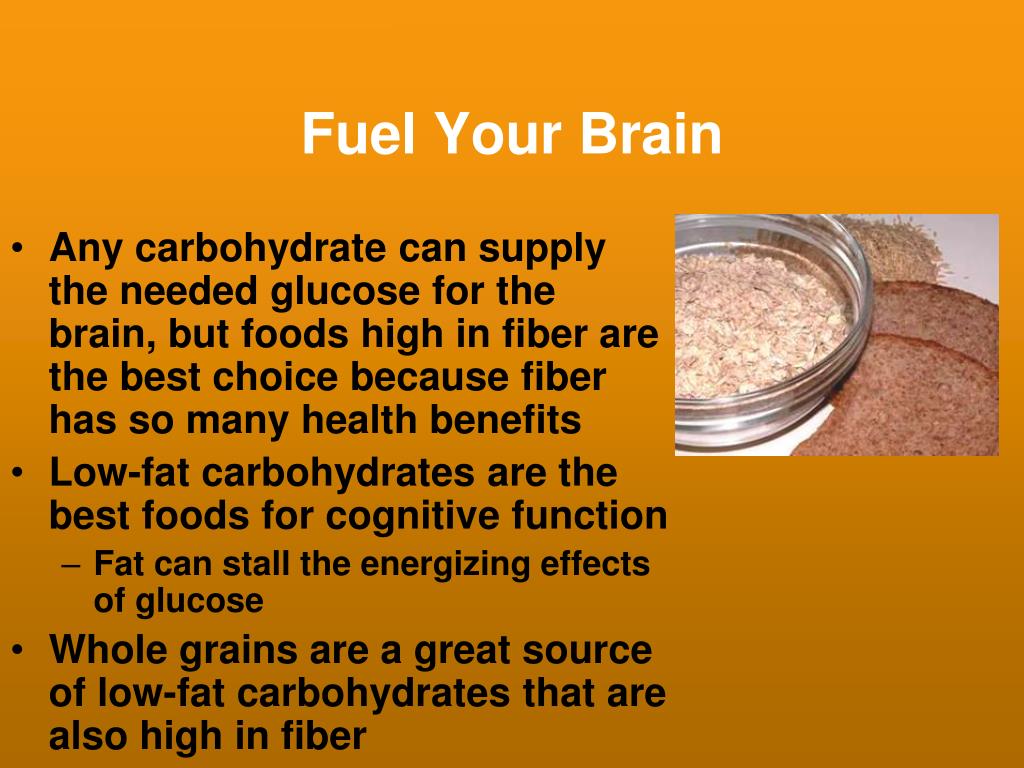 Fuel Your Brain

• Any carbohydrate can supply the needed glucose for the brain, but foods high in fiber are the best choice because fiber has so many health benefits
• Low-fat carbohydrates are the best foods for cognitive function
– Fat can stall the energizing effects of glucose
• Whole grains are a great source of low-fat carbohydrates that are also high in fiber